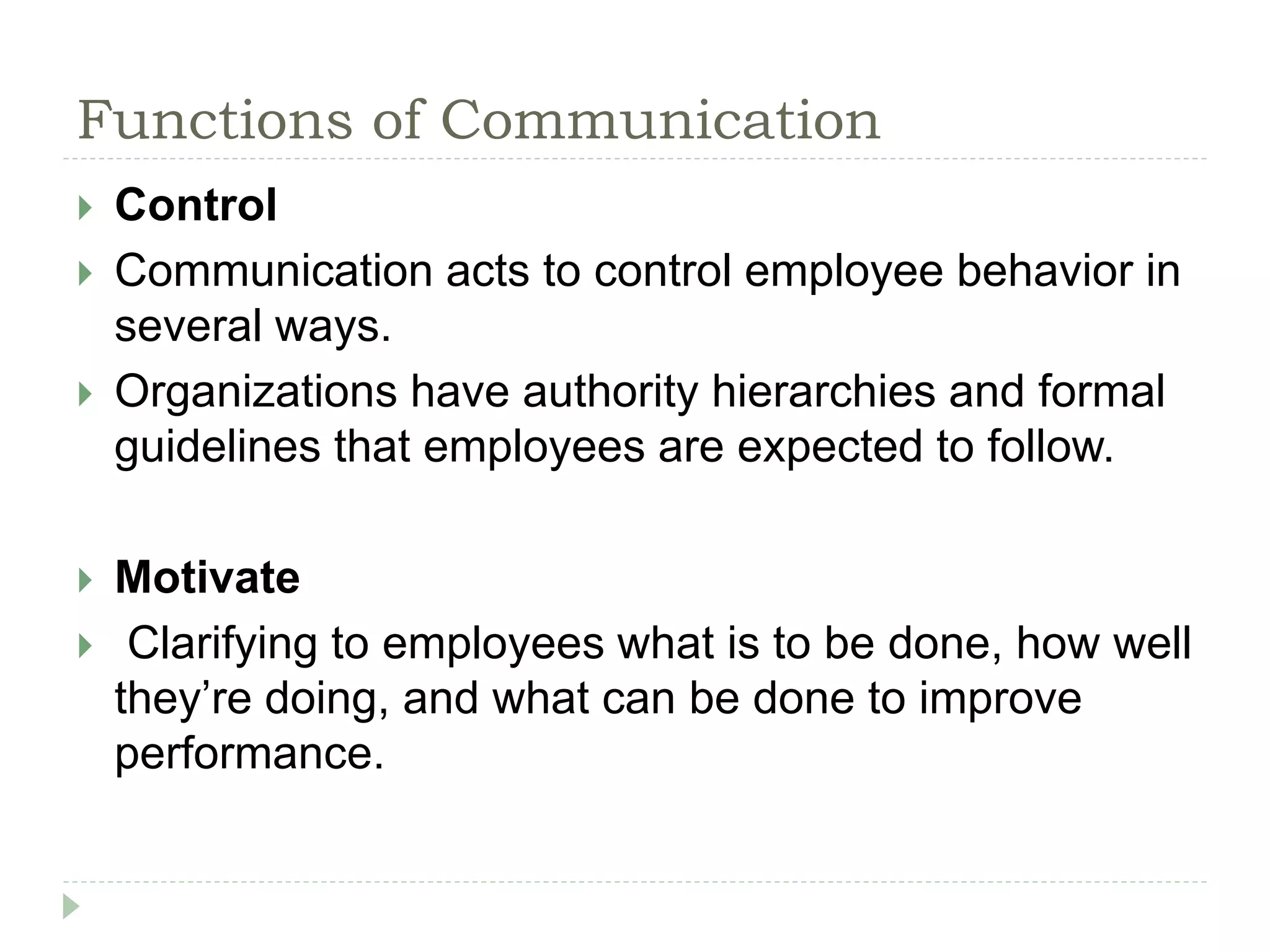 Functions of Communication

Control

Communication acts to control employee behavior in several ways.

Organizations have authority hierarchies and formal guidelines that employees are expected to follow.

Motivate

Clarifying to employees what is to be done, how well they’re doing, and what can be done to improve performance.